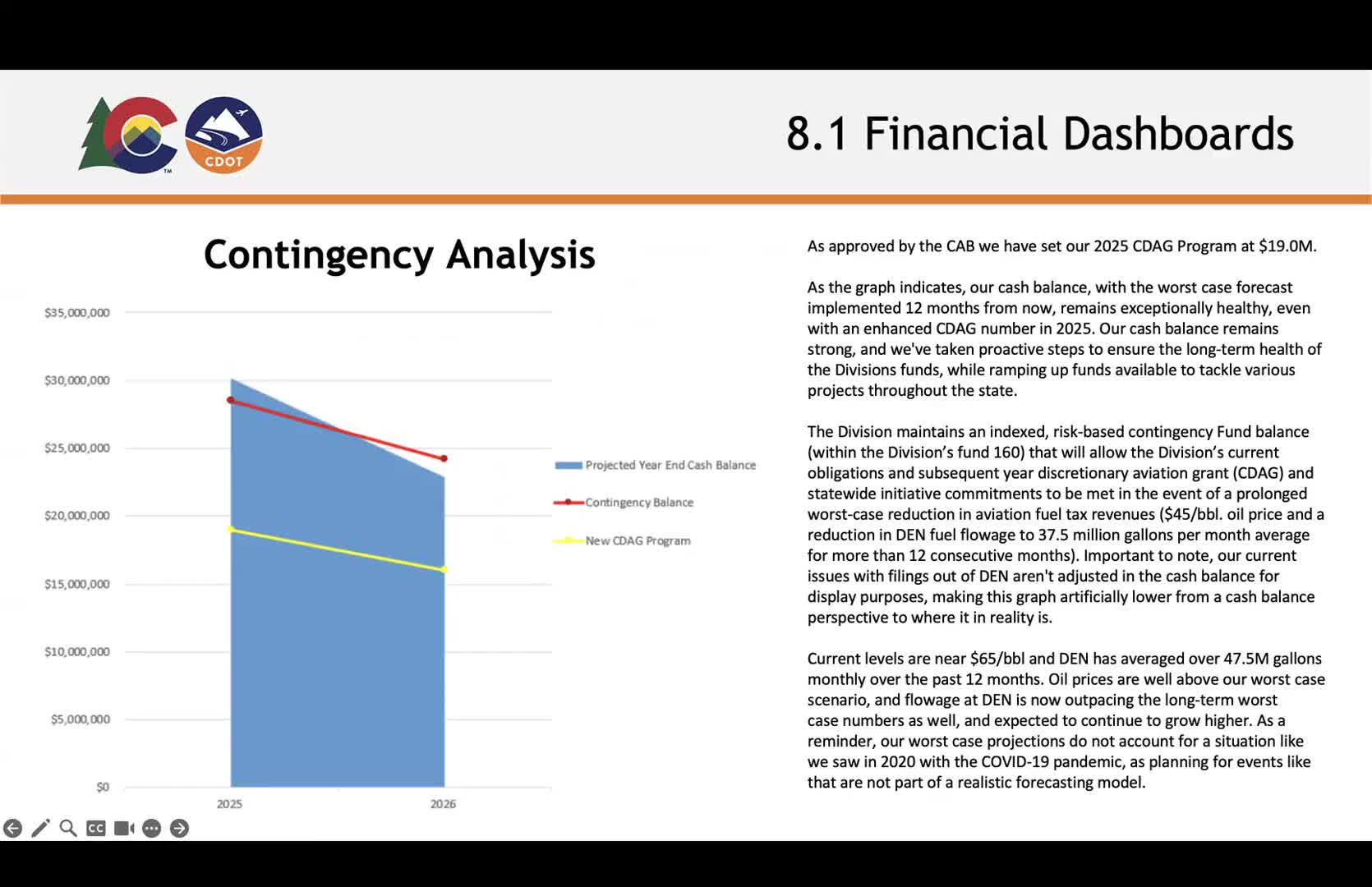 CDOT

8.1 Financial Dashboards

Contingency Analysis

$35,000,000
$30,000,000
$25,000,000
$20,000,000
$15,000,000
$10,000,000
$5,000,000
$0

2025
2026

Projected Year End Cash Balance
Contingency Balance
New CDAG Program

As approved by the CAB we have set our 2025 CDAG Program at $19.0M.

As the graph indicates, our cash balance, with the worst case forecast implemented 12 months from now, remains exceptionally healthy, even with an enhanced CDAG number in 2025. Our cash balance remains strong, and we've taken proactive steps to ensure the long-term health of the Divisions funds, while ramping up funds available to tackle various projects throughout the state.

The Division maintains an indexed, risk-based contingency Fund balance (within the Division's fund 160) that will allow the Division's current obligations and subsequent year discretionary aviation grant (CDAG) and statewide initiative commitments to be met in the event of a prolonged worst-case reduction in aviation fuel tax revenues ($45/bbl. oil price and a reduction in DEN fuel flowage to 37.5 million gallons per month average for more than 12 consecutive months). Important to note, our current issues with filings out of DEN aren't adjusted in the cash balance for display purposes, making this graph artificially lower from a cash balance perspective to where it in reality is.

Current levels are near $65/bbl and DEN has averaged over 47.5M gallons monthly over the past 12 months. Oil prices are well above our worst case scenario, and flowage at DEN is now outpacing the long-term worst case numbers as well, and expected to continue to grow higher. As a reminder, our worst case projections do not account for a situation like we saw in 2020 with the COVID-19 pandemic, as planning for events like that are not part of a realistic forecasting model.